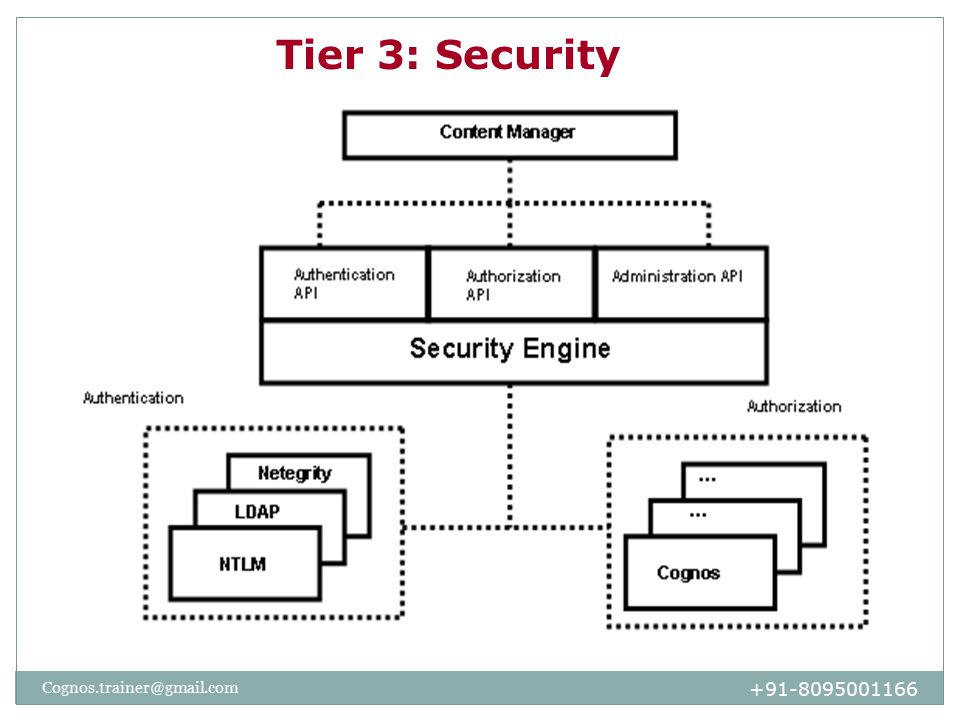 Tier 3: Security

Content Manager

Authentication API

Authorization API

Administration API

Security Engine

Authentication

Authorization

Netegrity

LDAP

NTLM

...

...

Cognos

Cognos.trainer@gmail.com

+91-8095001166